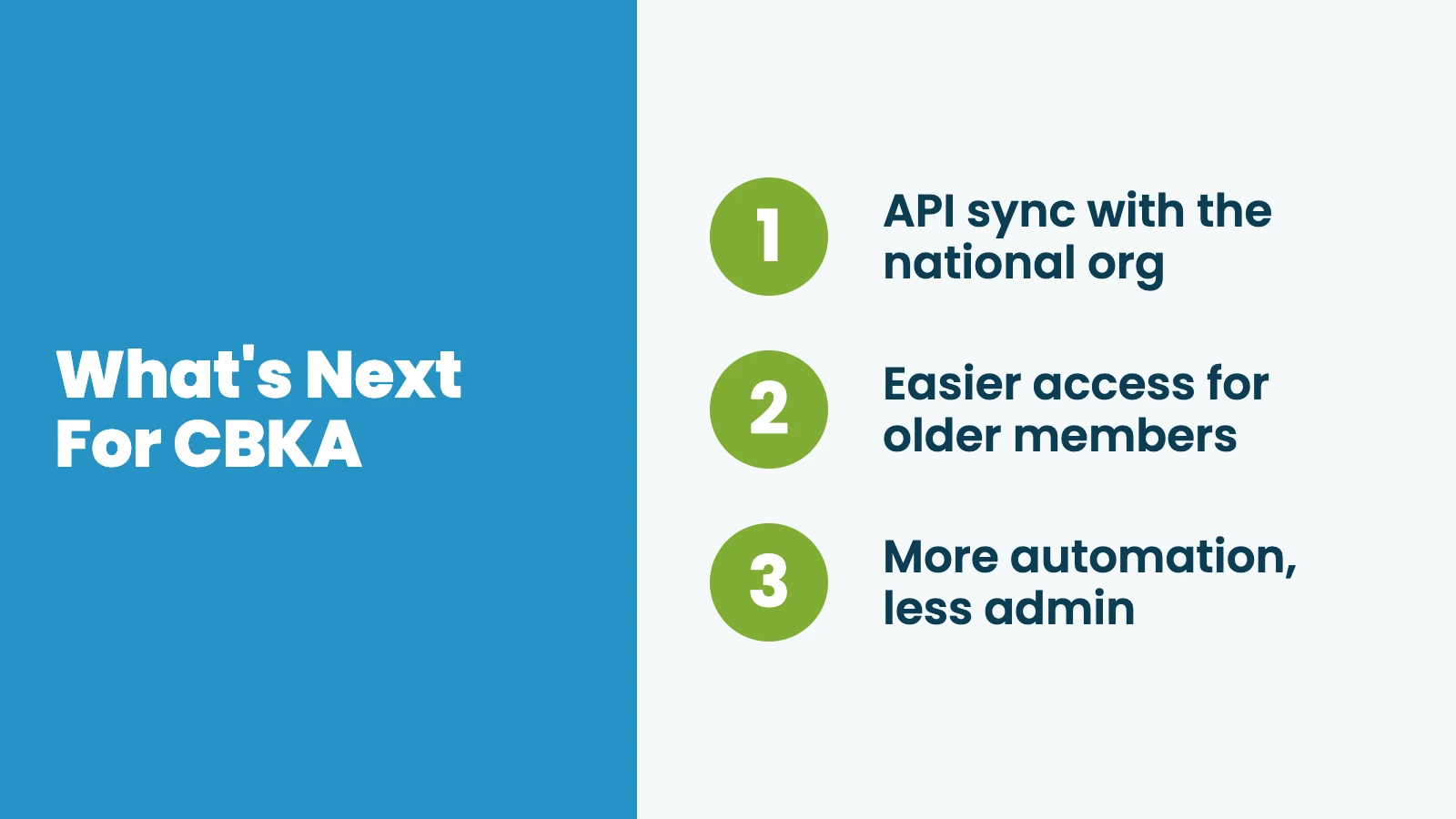 What's Next For CBKA

1 API sync with the national org

2 Easier access for older members

3 More automation, less admin